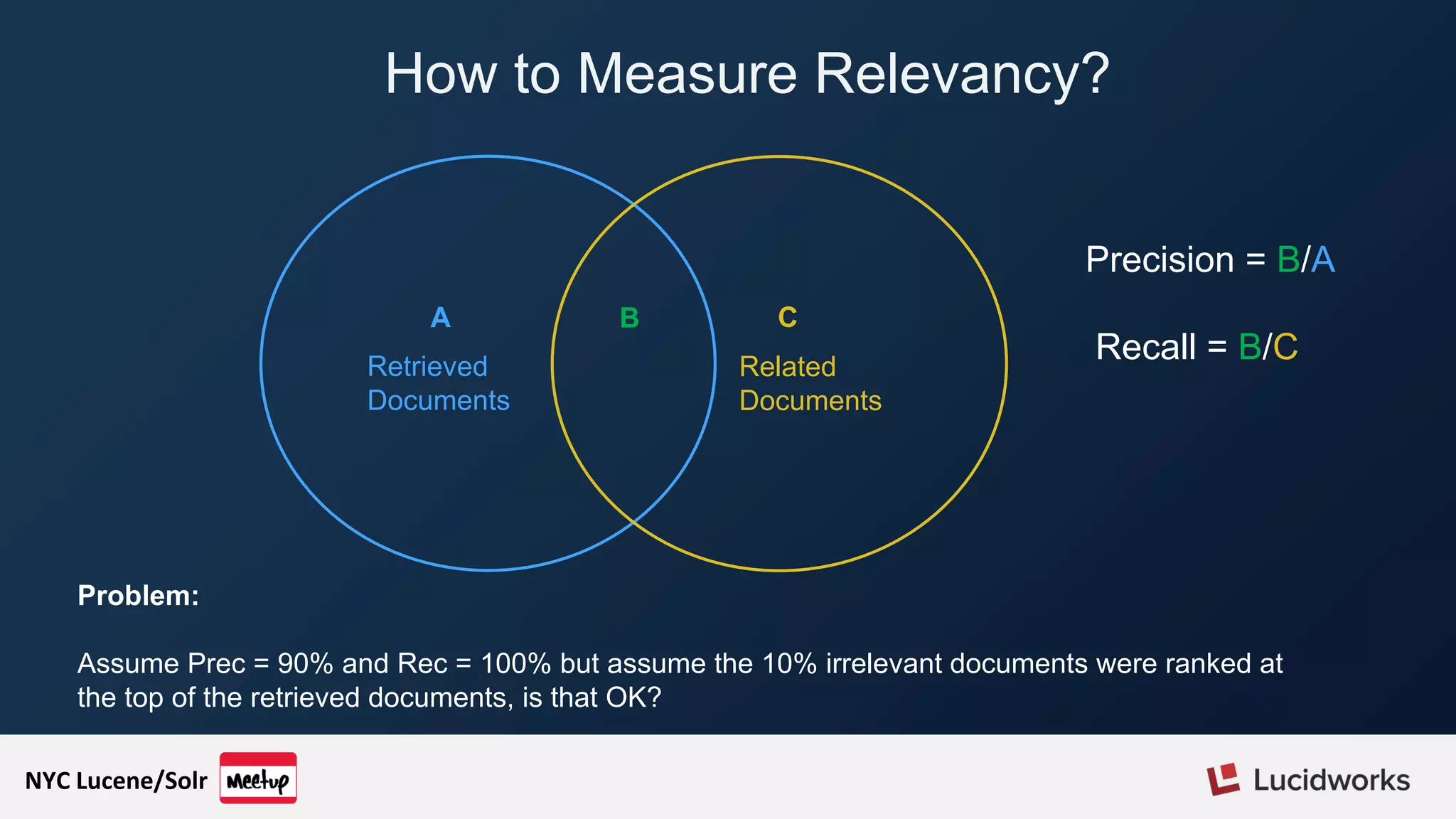 How to Measure Relevancy?

A
Retrieved Documents

B

C
Related Documents

Precision = B/A

Recall = B/C

Problem:

Assume Prec = 90% and Rec = 100% but assume the 10% irrelevant documents were ranked at the top of the retrieved documents, is that OK?

NYC Lucene/Solr Meetup

Lucidworks